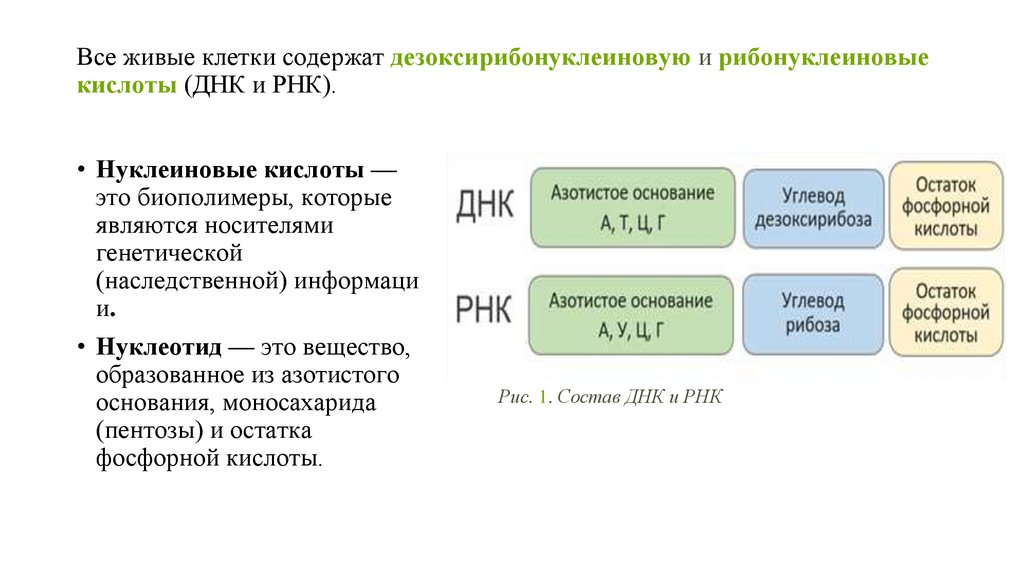 Все живые клетки содержат дезоксирибонуклеиновую и рибонуклеиновые кислоты (ДНК и РНК).

• Нуклеиновые кислоты — это биополимеры, которые являются носителями генетической (наследственной) информации.

• Нуклеотид — это вещество, образованное из азотистого основания, моносахарида (пентозы) и остатка фосфорной кислоты.

ДНК
Азотистое основание А, Т, Ц, Г
Углевод дезоксирибоза
Остаток фосфорной кислоты

РНК
Азотистое основание А, У, Ц, Г
Углевод рибоза
Остаток фосфорной кислоты

Рис. 1. Состав ДНК и РНК